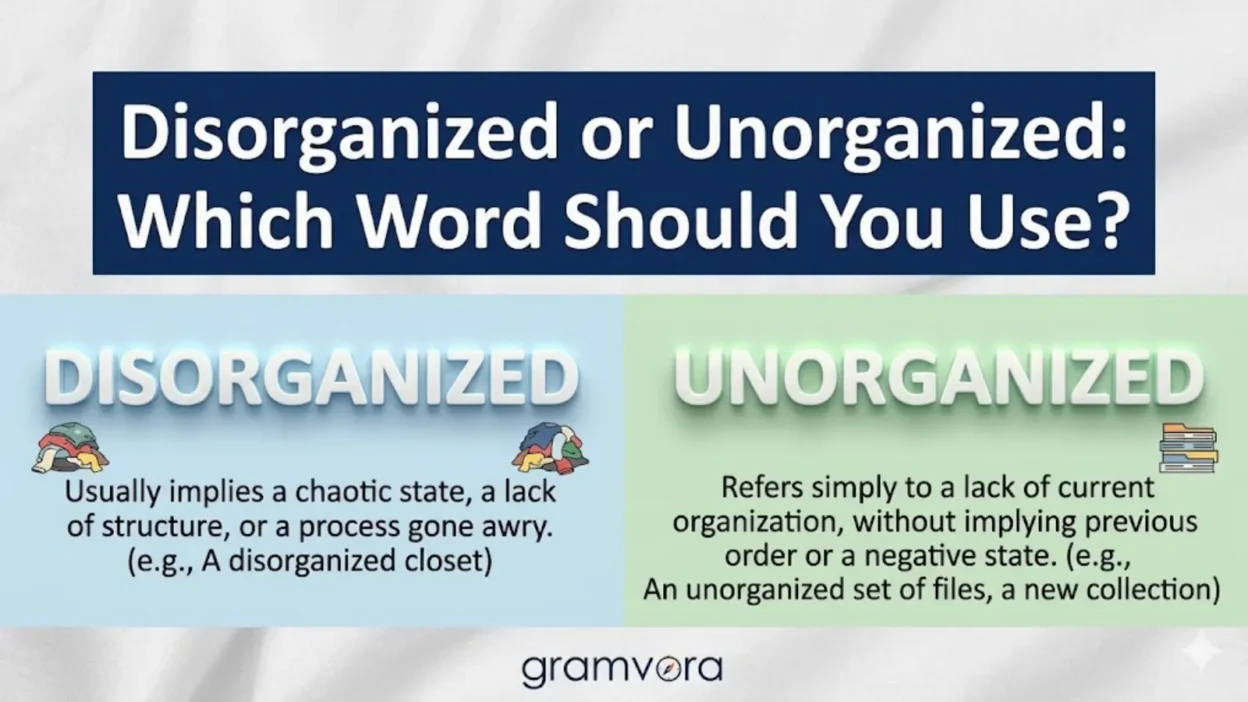 Disorganized or Unorganized: Which Word Should You Use?

DISORGANIZED

Usually implies a chaotic state, a lack of structure, or a process gone awry. (e.g., A disorganized closet)

UNORGANIZED

Refers simply to a lack of current organization, without implying previous order or a negative state. (e.g., An unorganized set of files, a new collection)

gramvora